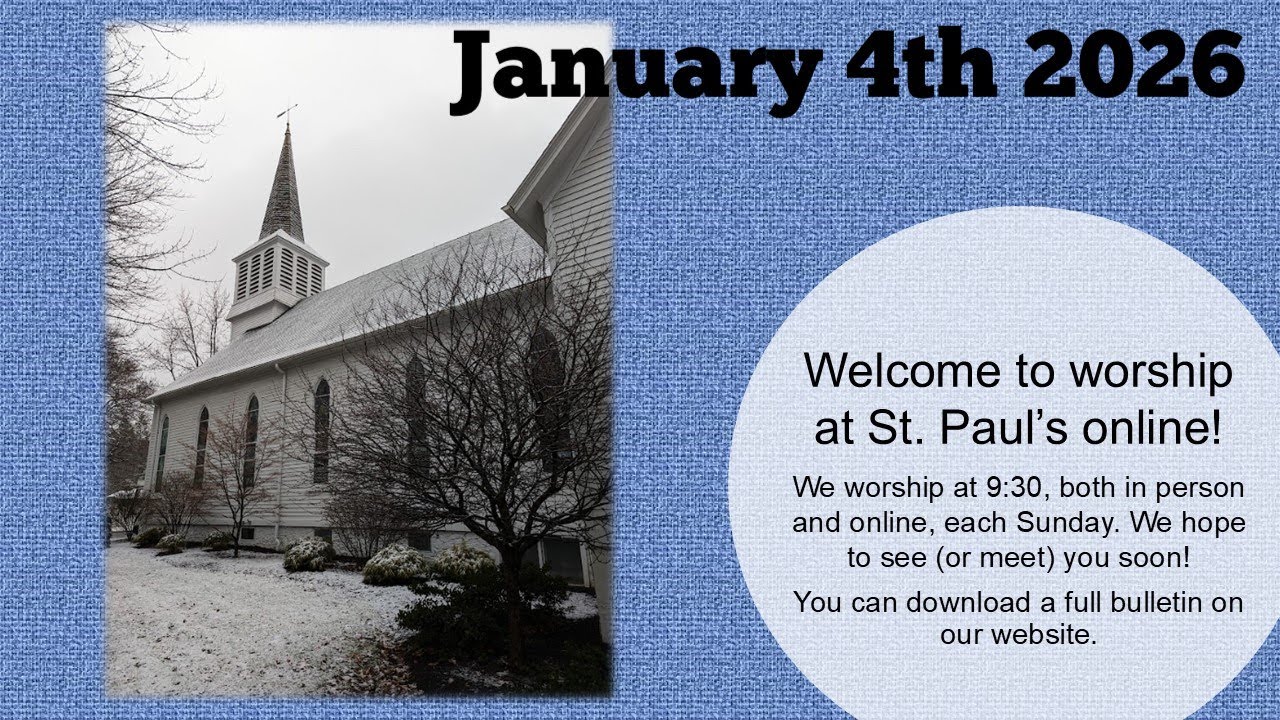 January 4th 2026

Welcome to worship at St. Paul's online!

We worship at 9:30, both in person and online, each Sunday. We hope to see (or meet) you soon!

You can download a full bulletin on our website.